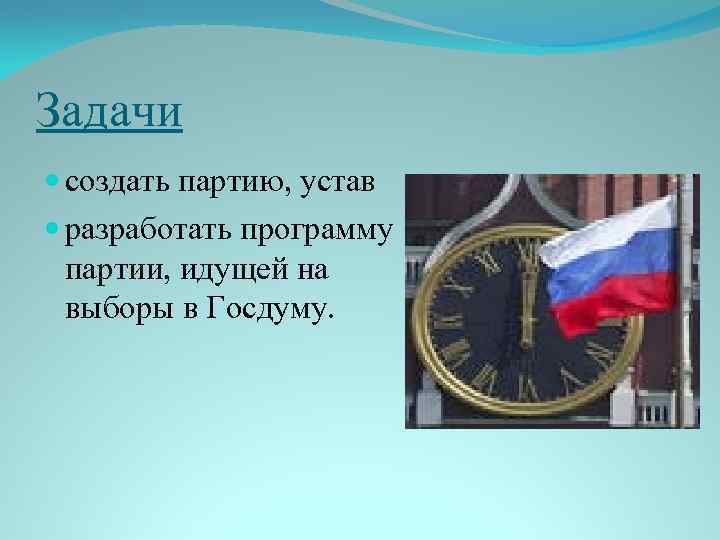 Задачи

создать партию, устав

разработать программу партии, идущей на выборы в Госдуму.